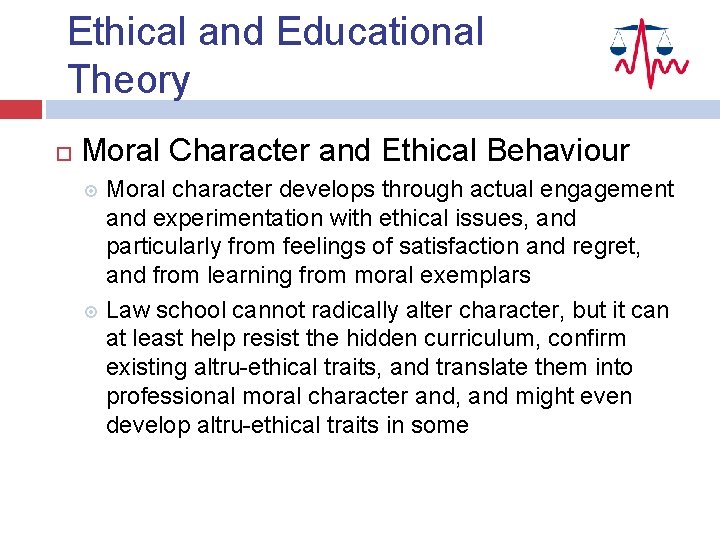 Ethical and Educational Theory

Moral Character and Ethical Behaviour

Moral character develops through actual engagement and experimentation with ethical issues, and particularly from feelings of satisfaction and regret, and from learning from moral exemplars

Law school cannot radically alter character, but it can at least help resist the hidden curriculum, confirm existing altru-ethical traits, and translate them into professional moral character and, and might even develop altru-ethical traits in some